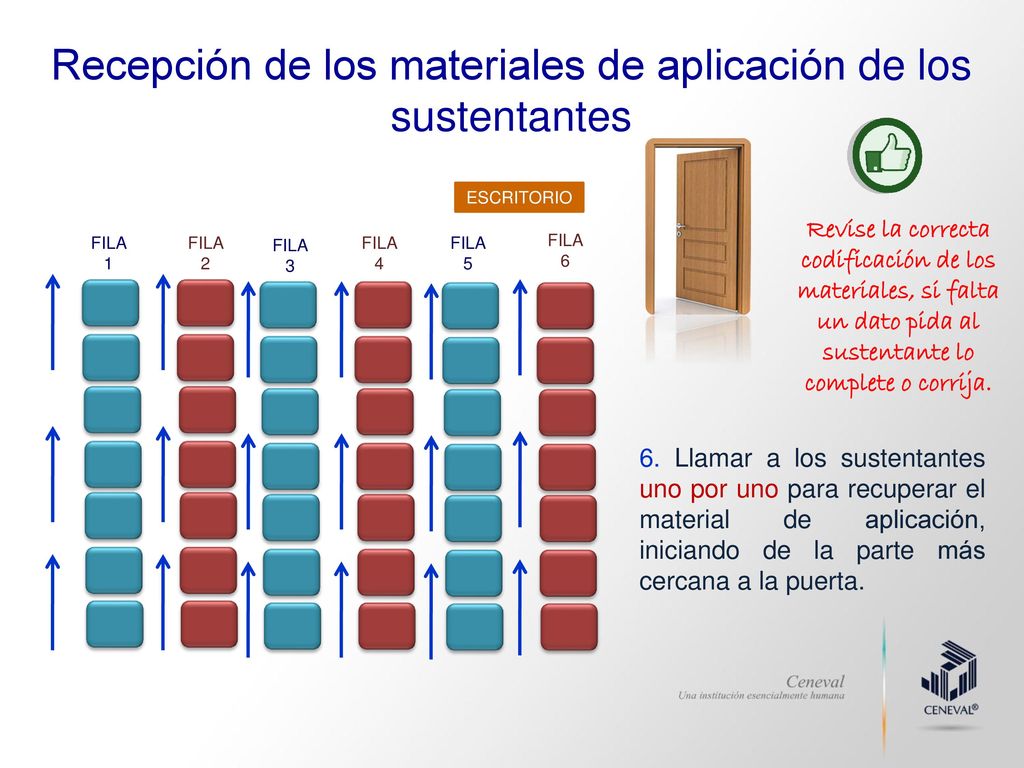 Recepción de los materiales de aplicación de los sustentantes

ESCRITORIO

FILA 1

FILA 2

FILA 3

FILA 4

FILA 5

FILA 6

Revise la correcta codificación de los materiales, si falta un dato pida al sustentante lo complete o corrija.

6. Llamar a los sustentantes uno por uno para recuperar el material de aplicación, iniciando de la parte más cercana a la puerta.

Ceneval
Una institución esencialmente humana

CENEVAL®